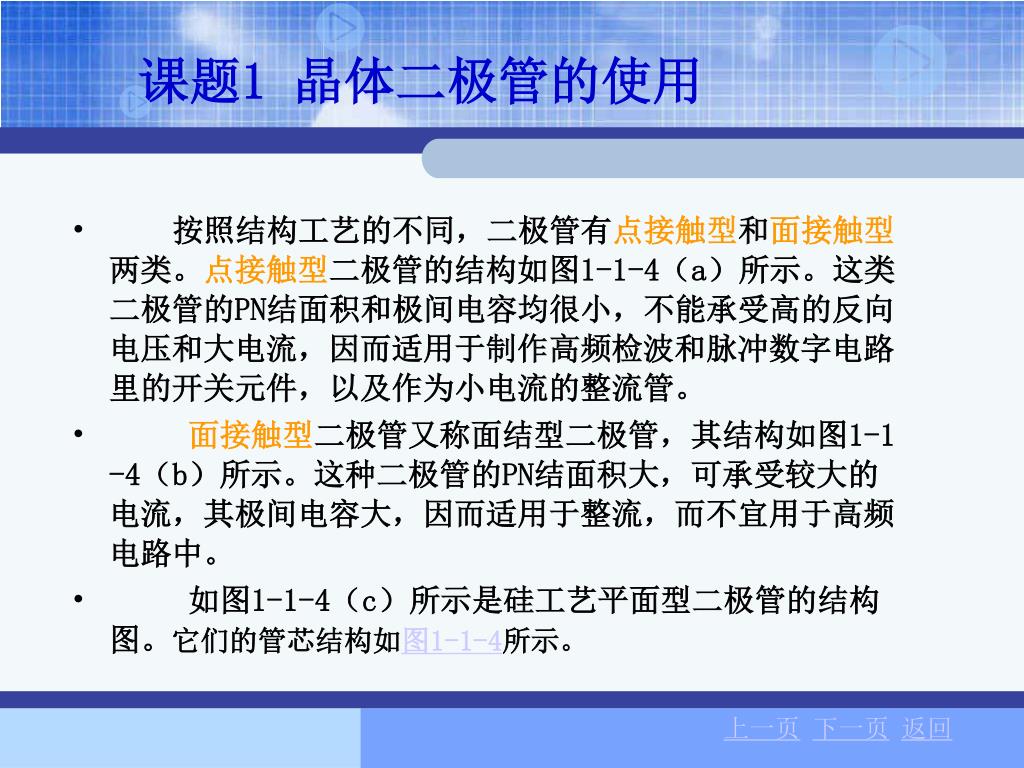 课题1 晶体二极管的使用

• 按照结构工艺的不同，二极管有点接触型和面接触型两类。点接触型二极管的结构如图1-1-4（a）所示。这类二极管的PN结面积和极间电容均很小，不能承受高的反向电压和大电流，因而适用于制作高频检波和脉冲数字电路里的开关元件，以及作为小电流的整流管。

• 面接触型二极管又称面结型二极管，其结构如图1-1-4（b）所示。这种二极管的PN结面积大，可承受较大的电流，其极间电容大，因而适用于整流，而不宜用于高频电路中。

• 如图1-1-4（c）所示是硅工艺平面型二极管的结构图。它们的管芯结构如图1-1-4所示。

上一页 下一页 返回